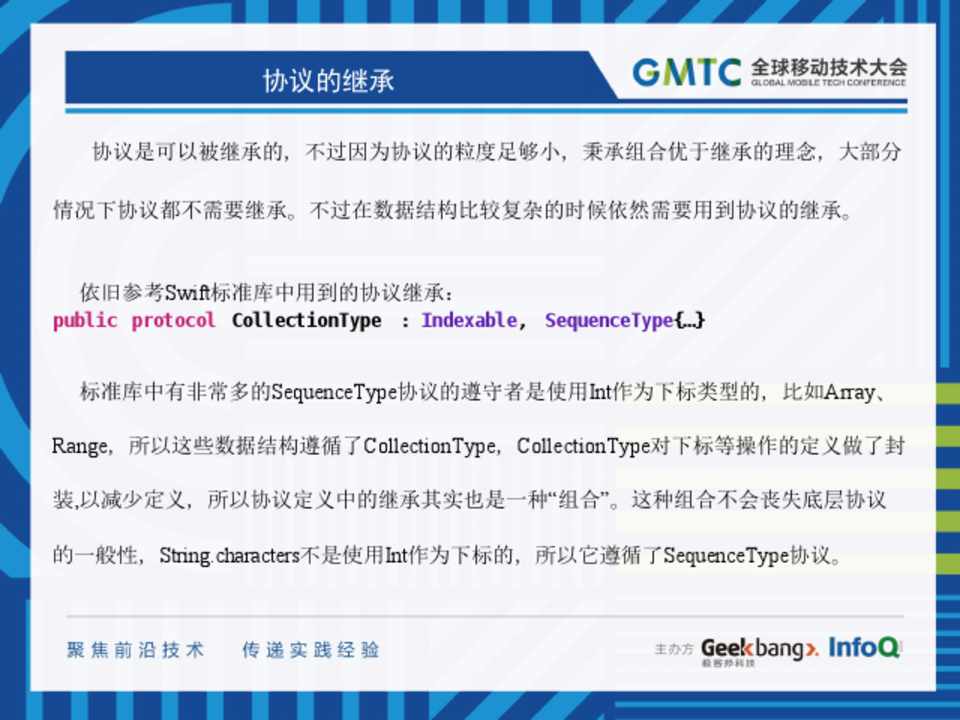 协议的继承

GMTC 全球移动技术大会
GLOBAL MOBILE TECH CONFERENCE

协议是可以被继承的，不过因为协议的粒度足够小，秉承组合优于继承的理念，大部分情况下协议都不需要继承。不过在数据结构比较复杂的时候依然需要用到协议的继承。

依旧参考Swift标准库中用到的协议继承：
public protocol CollectionType : Indexable, SequenceType{...}

标准库中有非常多的SequenceType协议的遵守者是使用Int作为下标类型的，比如Array、Range，所以这些数据结构遵循了CollectionType，CollectionType对下标等操作的定义做了封装,以减少定义，所以协议定义中的继承其实也是一种“组合”。这种组合不会丧失底层协议的一般性，String.characters不是使用Int作为下标的，所以它遵循了SequenceType协议。

聚焦前沿技术 传递实践经验

主办方 Geekbang>. 极客邦科技 InfoQ